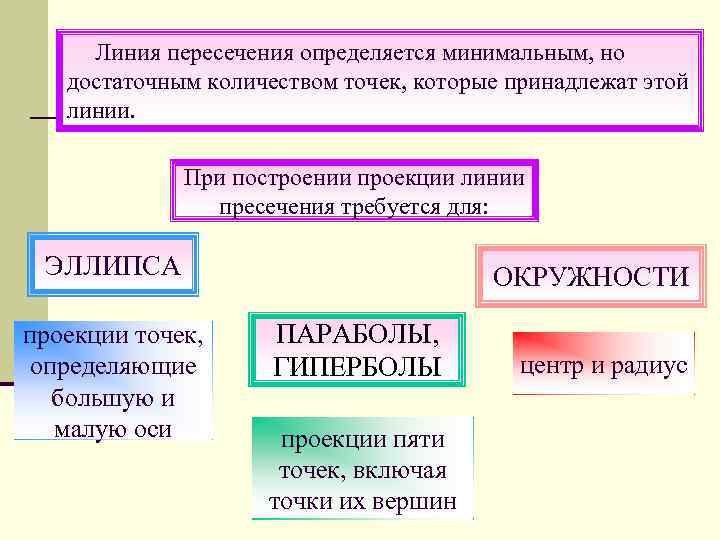 Линия пересечения определяется минимальным, но достаточным количеством точек, которые принадлежат этой линии.

При построении проекции линии пресечения требуется для:

ЭЛЛИПСА

проекции точек, определяющие большую и малую оси

ПАРАБОЛЫ, ГИПЕРБОЛЫ

проекции пяти точек, включая точки их вершин

ОКРУЖНОСТИ

центр и радиус